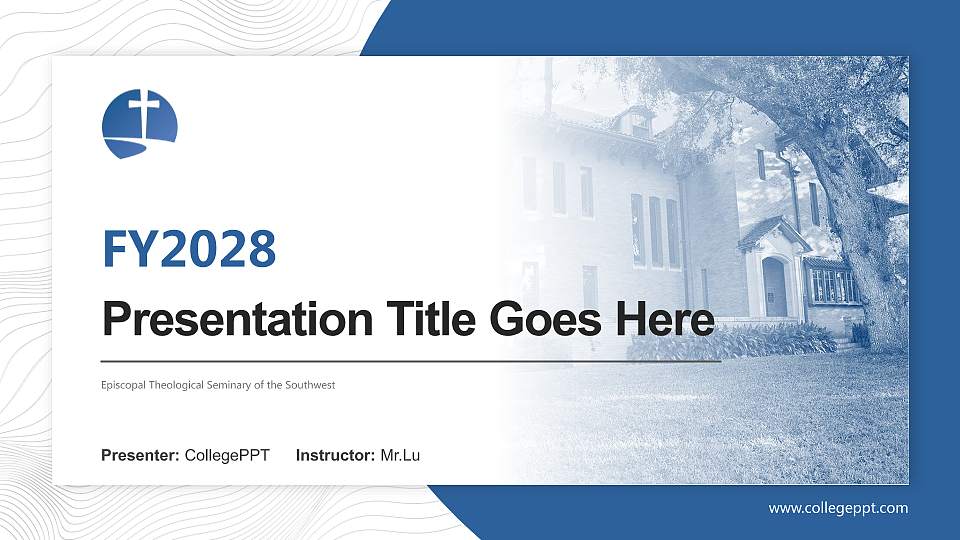 FY2028

Presentation Title Goes Here

Episcopal Theological Seminary of the Southwest

Presenter: CollegePPT Instructor: Mr.Lu

www.collegeppt.com